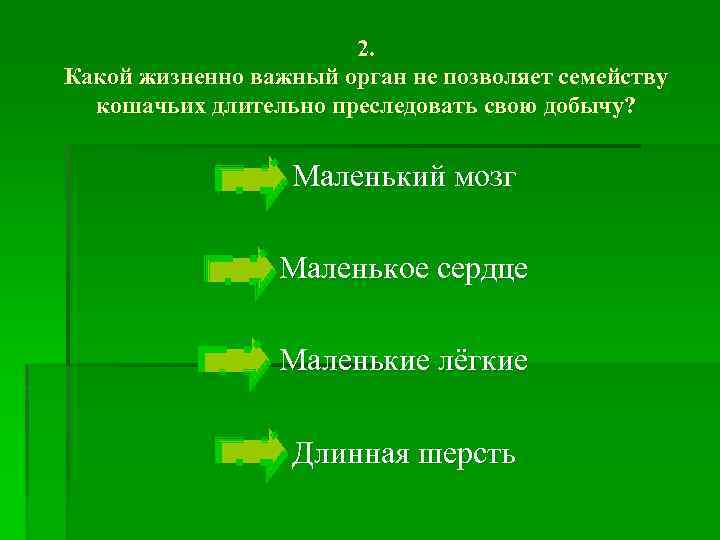 2.
Какой жизненно важный орган не позволяет семейству кошачьих длительно преследовать свою добычу?

Маленький мозг

Маленькое сердце

Маленькие лёгкие

Длинная шерсть